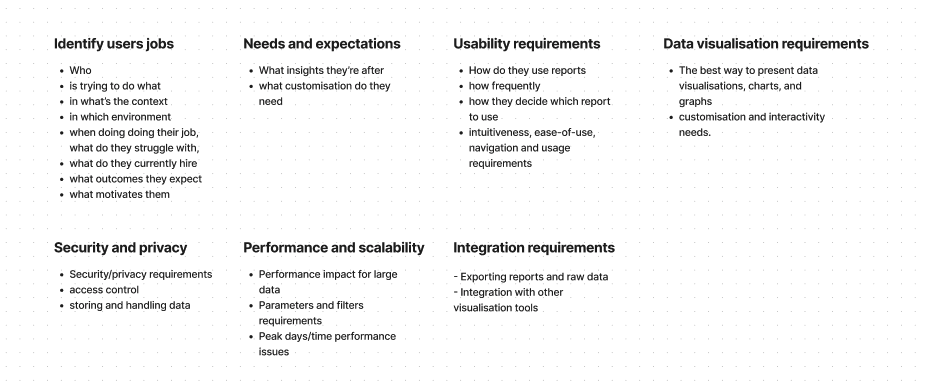 Identify users jobs

- Who
- is trying to do what
- in what's the context
- in which environment
- when doing doing their job, what do they struggle with,
- what do they currently hire
- what outcomes they expect
- what motivates them

Needs and expectations

- What insights they're after
- what customisation do they need

Usability requirements

- How do they use reports
- how frequently
- how they decide which report to use
- intuitiveness, ease-of-use, navigation and usage requirements

Data visualisation requirements

- The best way to present data visualisations, charts, and graphs
- customisation and interactivity needs.

Security and privacy

- Security/privacy requirements
- access control
- storing and handling data

Performance and scalability

- Performance impact for large data
- Parameters and filters requirements
- Peak days/time performance issues

Integration requirements

- Exporting reports and raw data
- Integration with other visualisation tools